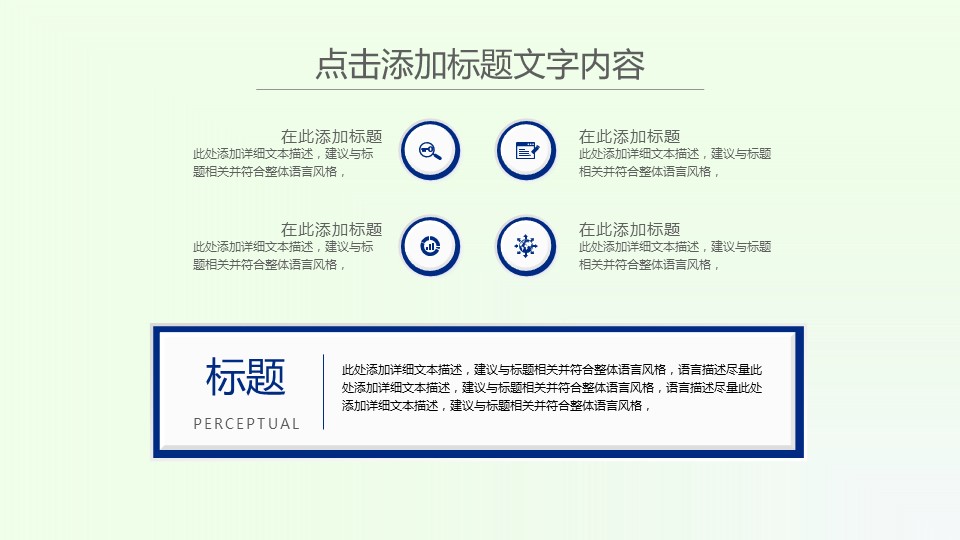 点击添加标题文字内容

在此添加标题
此处添加详细文本描述，建议与标题相关并符合整体语言风格，

在此添加标题
此处添加详细文本描述，建议与标题相关并符合整体语言风格，

在此添加标题
此处添加详细文本描述，建议与标题相关并符合整体语言风格，

在此添加标题
此处添加详细文本描述，建议与标题相关并符合整体语言风格，

标题
PERCEPTUAL

此处添加详细文本描述，建议与标题相关并符合整体语言风格，语言描述尽量此处添加详细文本描述，建议与标题相关并符合整体语言风格，语言描述尽量此处添加详细文本描述，建议与标题相关并符合整体语言风格，